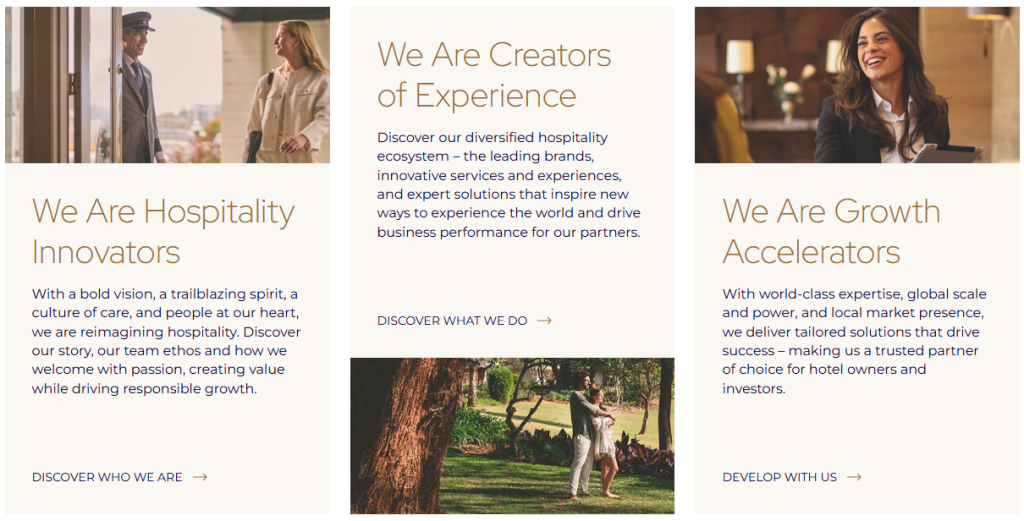 We Are Hospitality Innovators

With a bold vision, a trailblazing spirit, a culture of care, and people at our heart, we are reimagining hospitality. Discover our story, our team ethos and how we welcome with passion, creating value while driving responsible growth.

DISCOVER WHO WE ARE →

We Are Creators of Experience

Discover our diversified hospitality ecosystem – the leading brands, innovative services and experiences, and expert solutions that inspire new ways to experience the world and drive business performance for our partners.

DISCOVER WHAT WE DO →

We Are Growth Accelerators

With world-class expertise, global scale and power, and local market presence, we deliver tailored solutions that drive success – making us a trusted partner of choice for hotel owners and investors.

DEVELOP WITH US →